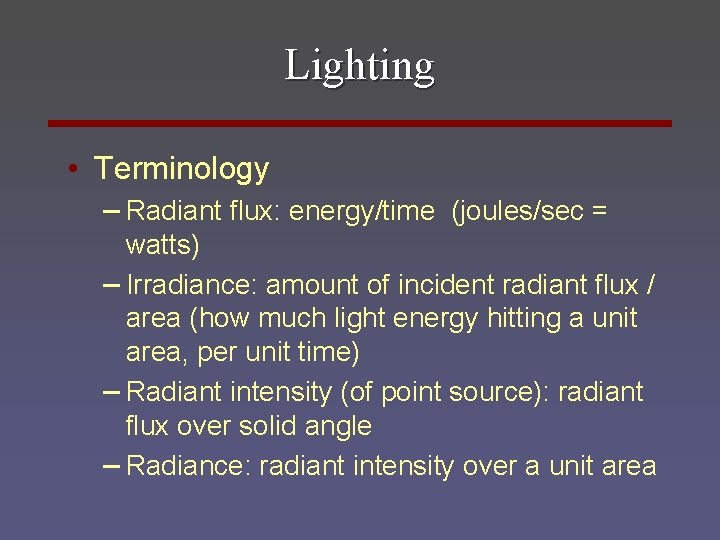 Lighting

• Terminology
– Radiant flux: energy/time (joules/sec = watts)
– Irradiance: amount of incident radiant flux / area (how much light energy hitting a unit area, per unit time)
– Radiant intensity (of point source): radiant flux over solid angle
– Radiance: radiant intensity over a unit area